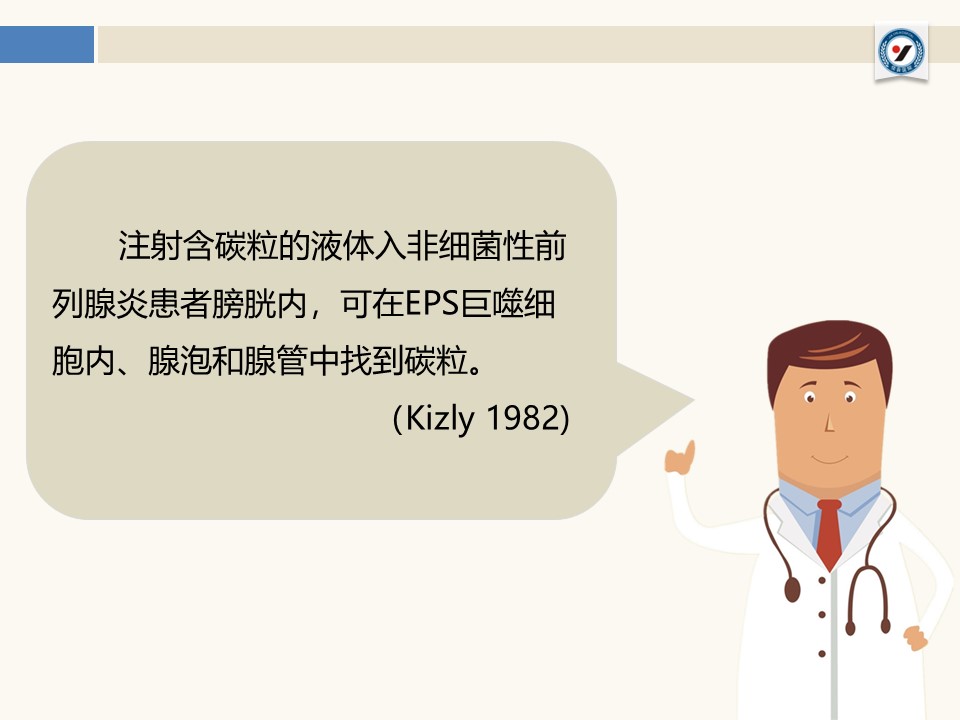 注射含碳粒的液体入非细菌性前列腺炎患者膀胱内，可在EPS巨噬细胞内、腺泡和腺管中找到碳粒。

(Kizly 1982)